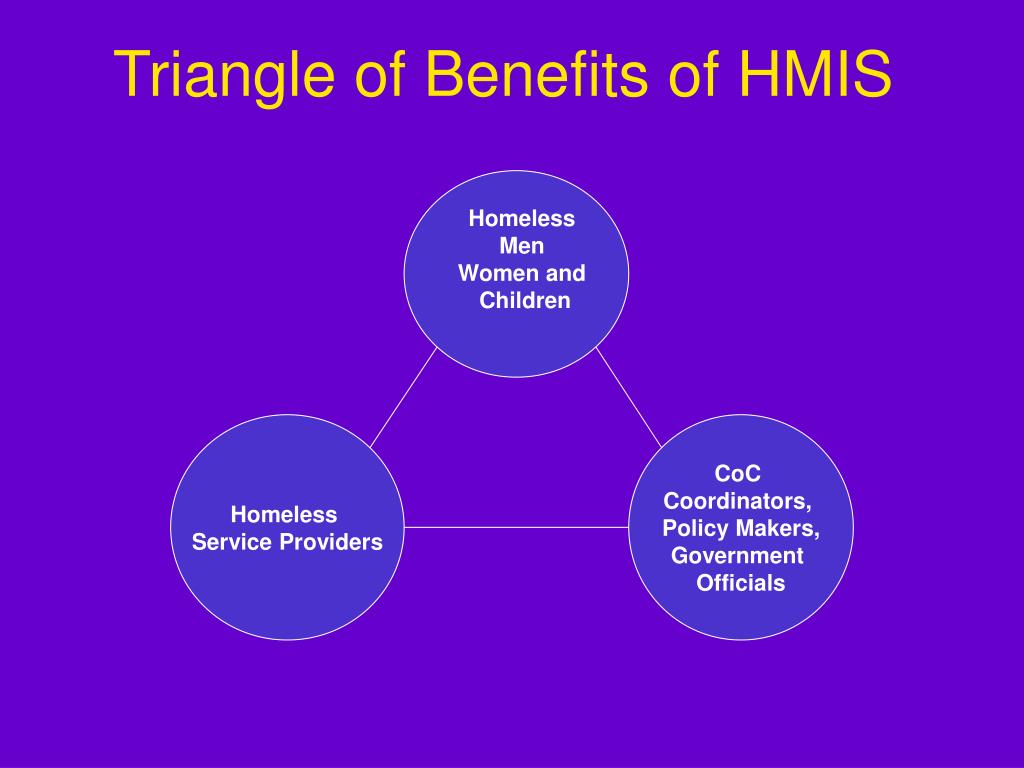 Triangle of Benefits of HMIS

Homeless Men Women and Children

Homeless Service Providers

CoC Coordinators, Policy Makers, Government Officials